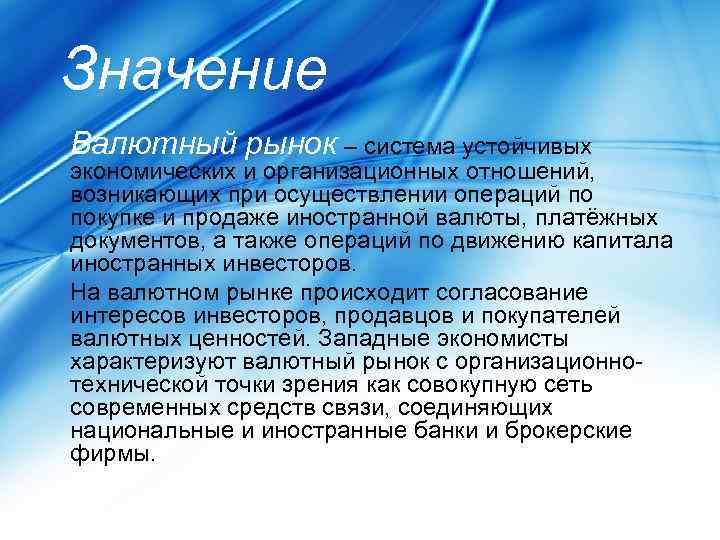 Значение

Валютный рынок – система устойчивых экономических и организационных отношений, возникающих при осуществлении операций по покупке и продаже иностранной валюты, платёжных документов, а также операций по движению капитала иностранных инвесторов.

На валютном рынке происходит согласование интересов инвесторов, продавцов и покупателей валютных ценностей. Западные экономисты характеризуют валютный рынок с организационно-технической точки зрения как совокупную сеть современных средств связи, соединяющих национальные и иностранные банки и брокерские фирмы.